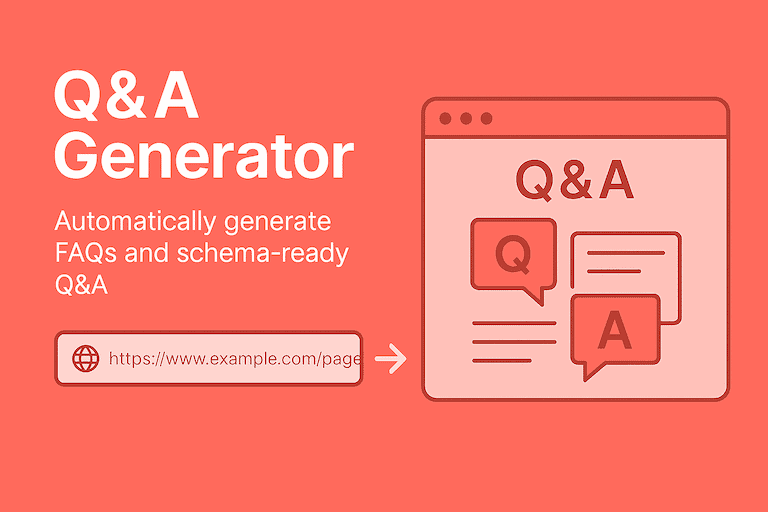 Q&A Generator

Automatically generate FAQs and schema-ready Q&A

https://www.example.com/page

Q&A

Q

A